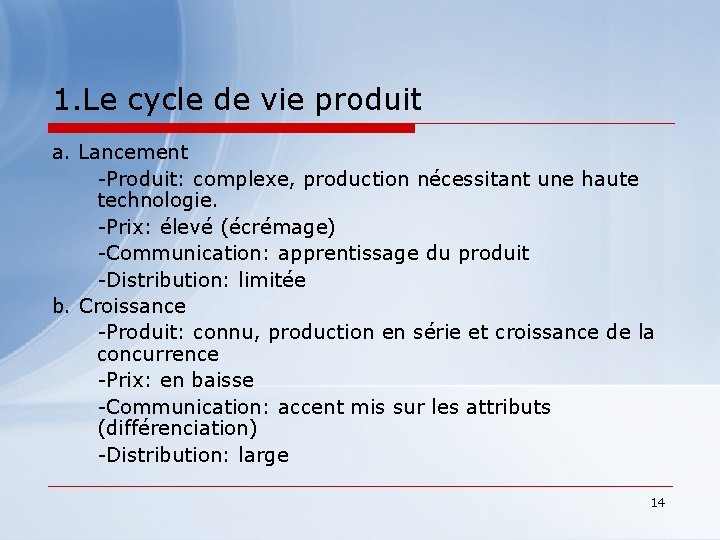 1.Le cycle de vie produit

a. Lancement

-Produit: complexe, production nécessitant une haute technologie.

-Prix: élevé (écrémage)

-Communication: apprentissage du produit

-Distribution: limitée

b. Croissance

-Produit: connu, production en série et croissance de la concurrence

-Prix: en baisse

-Communication: accent mis sur les attributs (différenciation)

-Distribution: large

14